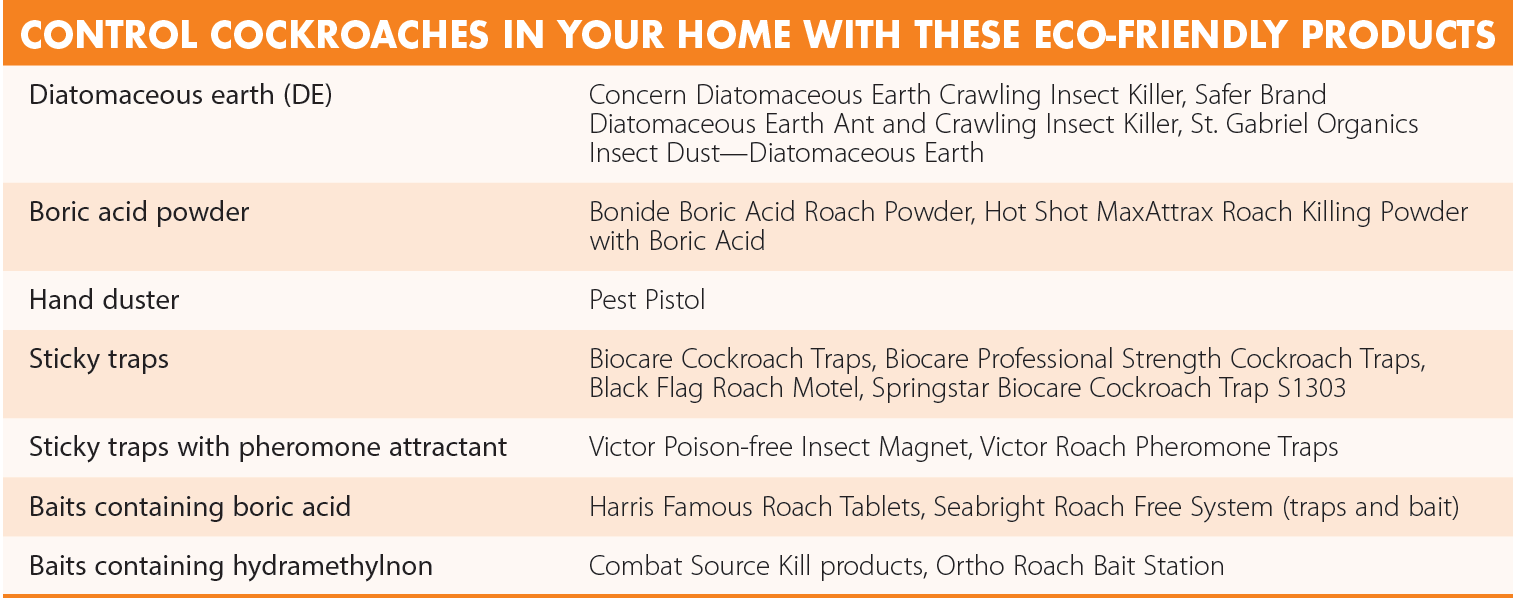 CONTROL COCKROACHES IN YOUR HOME WITH THESE ECO-FRIENDLY PRODUCTS

| | |
|---|---|
| Diatomaceous earth (DE) | Concern Diatomaceous Earth Crawling Insect Killer, Safer Brand Diatomaceous Earth Ant and Crawling Insect Killer, St. Gabriel Organics Insect Dust—Diatomaceous Earth |
| Boric acid powder | Bonide Boric Acid Roach Powder, Hot Shot MaxAttrax Roach Killing Powder with Boric Acid |
| Hand duster | Pest Pistol |
| Sticky traps | Biocare Cockroach Traps, Biocare Professional Strength Cockroach Traps, Black Flag Roach Motel, Springstar Biocare Cockroach Trap S1303 |
| Sticky traps with pheromone attractant | Victor Poison-free Insect Magnet, Victor Roach Pheromone Traps |
| Baits containing boric acid | Harris Famous Roach Tablets, Seabright Roach Free System (traps and bait) |
| Baits containing hydramethylnon | Combat Source Kill products, Ortho Roach Bait Station |